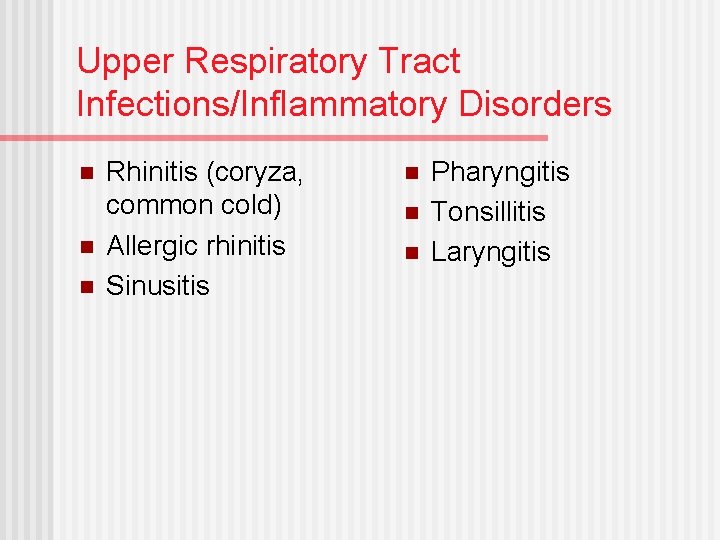 Upper Respiratory Tract Infections/Inflammatory Disorders

- Rhinitis (coryza, common cold)
- Allergic rhinitis
- Sinusitis

- Pharyngitis
- Tonsillitis
- Laryngitis